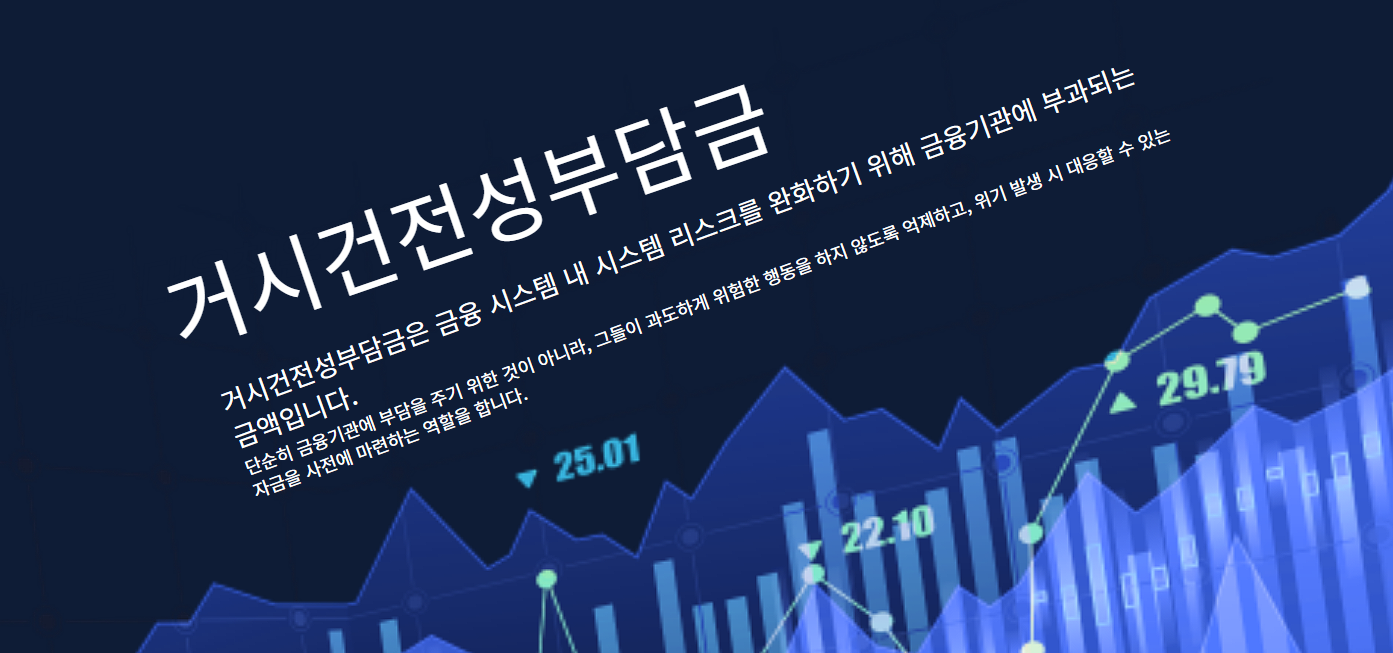 거시건전성부담금

거시건전성부담금은 금융 시스템 내 시스템 리스크를 완화하기 위해 금융기관에 부과되는 금액입니다.

단순히 금융기관에 부담을 주기 위한 것이 아니라, 그들이 과도하게 위험한 행동을 하지 않도록 억제하고, 위기 발생 시 대응할 수 있는 자금을 사전에 마련하는 역할을 합니다.

25.01

22.10

29.79